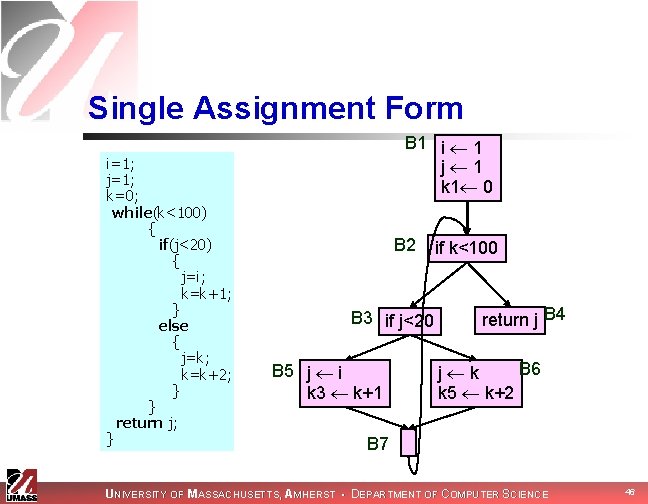 Single Assignment Form

i=1;
j=1;
k=0;
while(k<100)
{
if(j<20)
{
j=i;
k=k+1;
}
else
{
j=k;
k=k+2;
}
}
return j;
}

B1
$i \leftarrow 1$
$j \leftarrow 1$
$k1 \leftarrow 0$

B2
if k<100

B3
if j<20

return j
B4

B5
$j \leftarrow i$
$k3 \leftarrow k+1$

$j \leftarrow k$
$k5 \leftarrow k+2$
B6

B7

UMASS

UNIVERSITY OF MASSACHUSETTS, AMHERST • DEPARTMENT OF COMPUTER SCIENCE

46